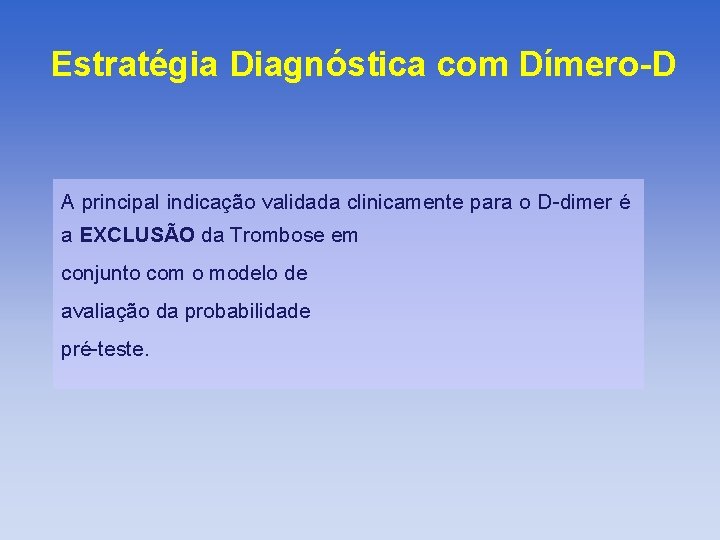 Estratégia Diagnóstica com Dímero-D

A principal indicação validada clinicamente para o D-dimer é a EXCLUSÃO da Trombose em conjunto com o modelo de avaliação da probabilidade pré-teste.